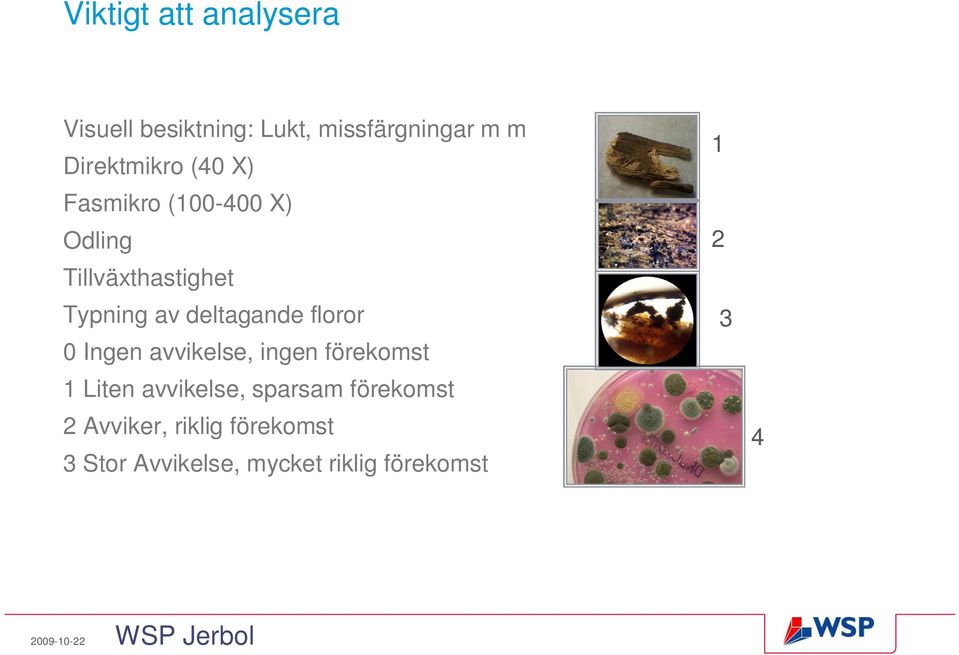 Viktigt att analysera

Visuell besiktning: Lukt, missfärgningar m m
Direktmikro (40 X)
Fasmikro (100-400 X)
Odling
Tillväxthastighet
Typning av deltagande floror
0 Ingen avvikelse, ingen förekomst
1 Liten avvikelse, sparsam förekomst
2 Avviker, riklig förekomst
3 Stor Avvikelse, mycket riklig förekomst

1
2
3
4

2009-10-22 WSP Jerbol

WSP